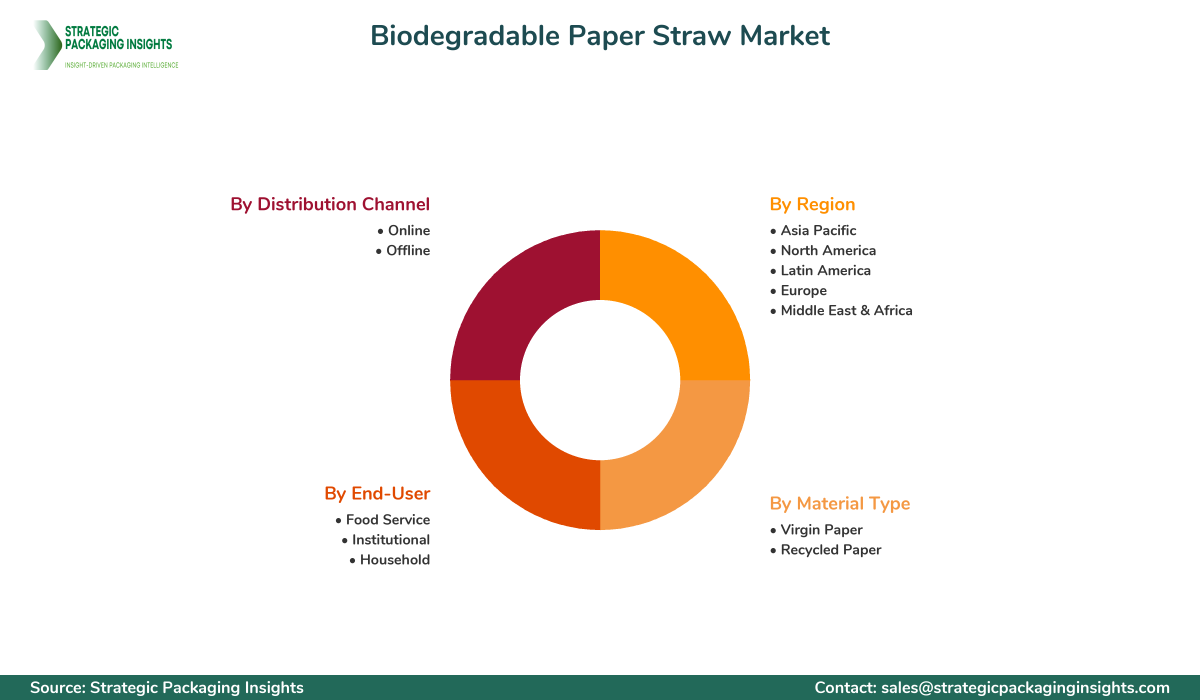 STRATEGIC PACKAGING INSIGHTS
INSIGHT-DRIVEN PACKAGING INTELLIGENCE

Biodegradable Paper Straw Market

By Distribution Channel
• Online
• Offline

By Region
• Asia Pacific
• North America
• Latin America
• Europe
• Middle East & Africa

By End-User
• Food Service
• Institutional
• Household

By Material Type
• Virgin Paper
• Recycled Paper

Source: Strategic Packaging Insights

Contact: sales@strategicpackaginginsights.com